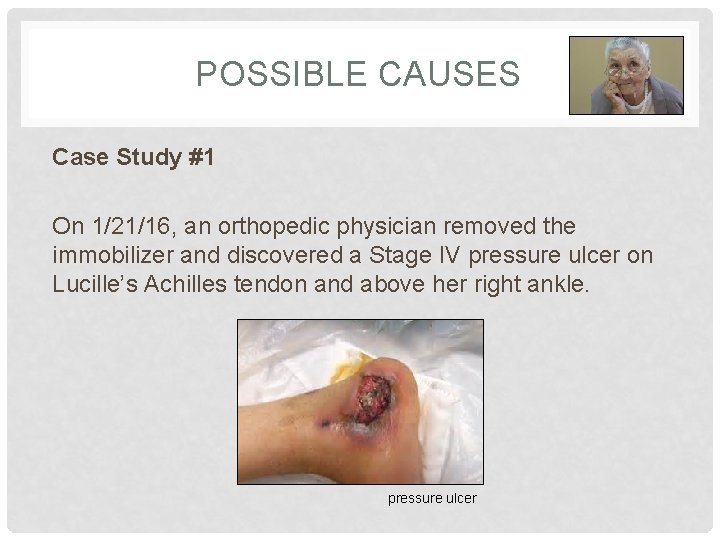 POSSIBLE CAUSES

Case Study #1

On 1/21/16, an orthopedic physician removed the immobilizer and discovered a Stage IV pressure ulcer on Lucille's Achilles tendon and above her right ankle.

pressure ulcer